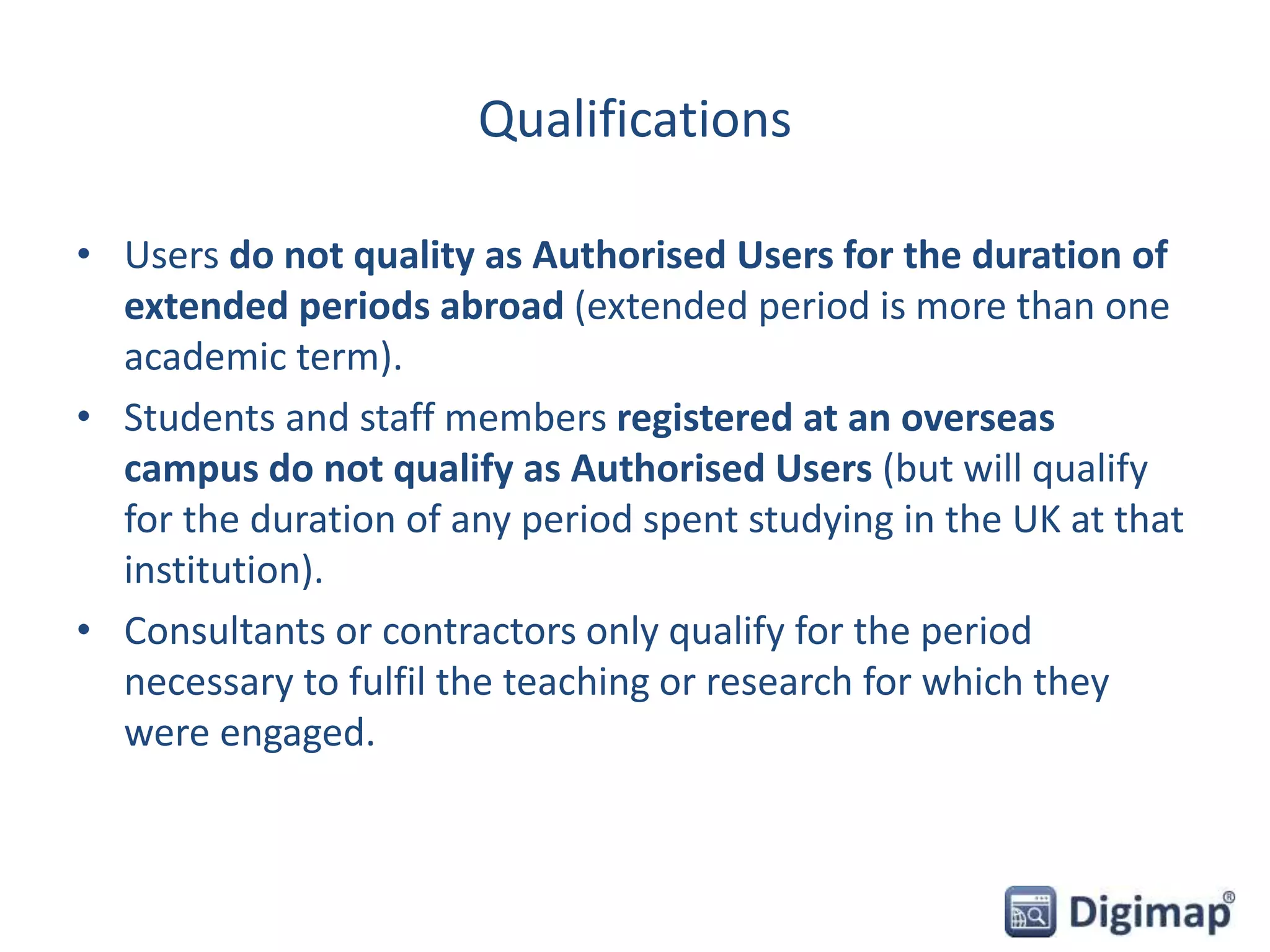 Qualifications

• Users do not quality as Authorised Users for the duration of extended periods abroad (extended period is more than one academic term).

• Students and staff members registered at an overseas campus do not qualify as Authorised Users (but will qualify for the duration of any period spent studying in the UK at that institution).

• Consultants or contractors only qualify for the period necessary to fulfil the teaching or research for which they were engaged.

Digimap®